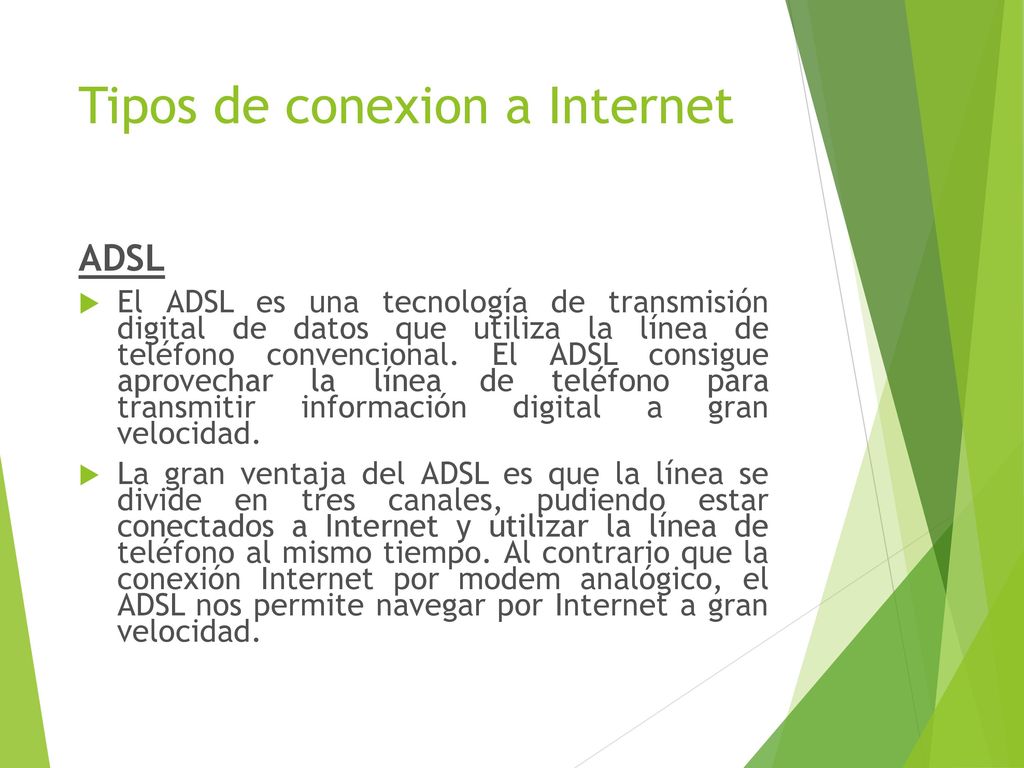 Tipos de conexion a Internet

ADSL

El ADSL es una tecnología de transmisión digital de datos que utiliza la línea de teléfono convencional. El ADSL consigue aprovechar la línea de teléfono para transmitir información digital a gran velocidad.

La gran ventaja del ADSL es que la línea se divide en tres canales, pudiendo estar conectados a Internet y utilizar la línea de teléfono al mismo tiempo. Al contrario que la conexión Internet por modem analógico, el ADSL nos permite navegar por Internet a gran velocidad.